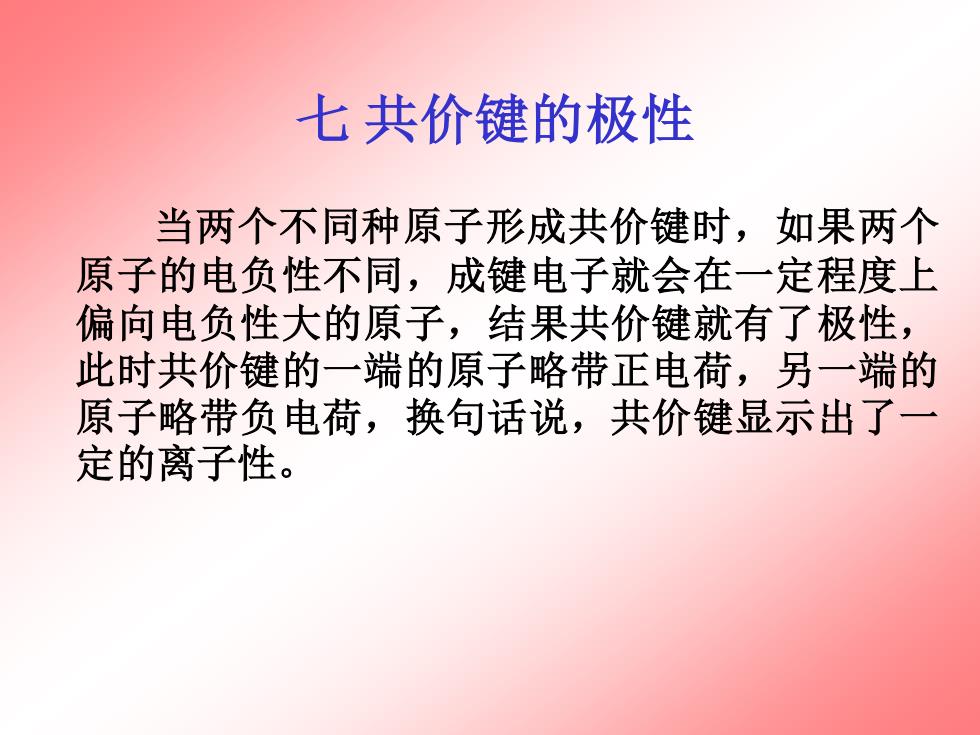 七 共价键的极性

当两个不同种原子形成共价键时，如果两个原子的电负性不同，成键电子就会在一定程度上偏向电负性大的原子，结果共价键就有了极性，此时共价键的一端的原子略带正电荷，另一端的原子略带负电荷，换句话说，共价键显示出了一定的离子性。